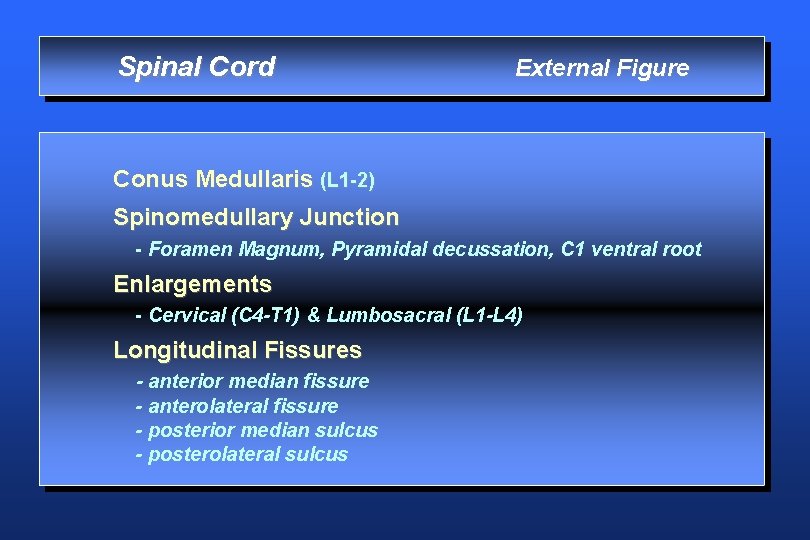 Spinal Cord External Figure

Conus Medullaris (L1-2)

Spinomedullary Junction

- Foramen Magnum, Pyramidal decussation, C1 ventral root

Enlargements

- Cervical (C4-T1) & Lumbosacral (L1-L4)

Longitudinal Fissures

- anterior median fissure
- anterolateral fissure
- posterior median sulcus
- posterolateral sulcus